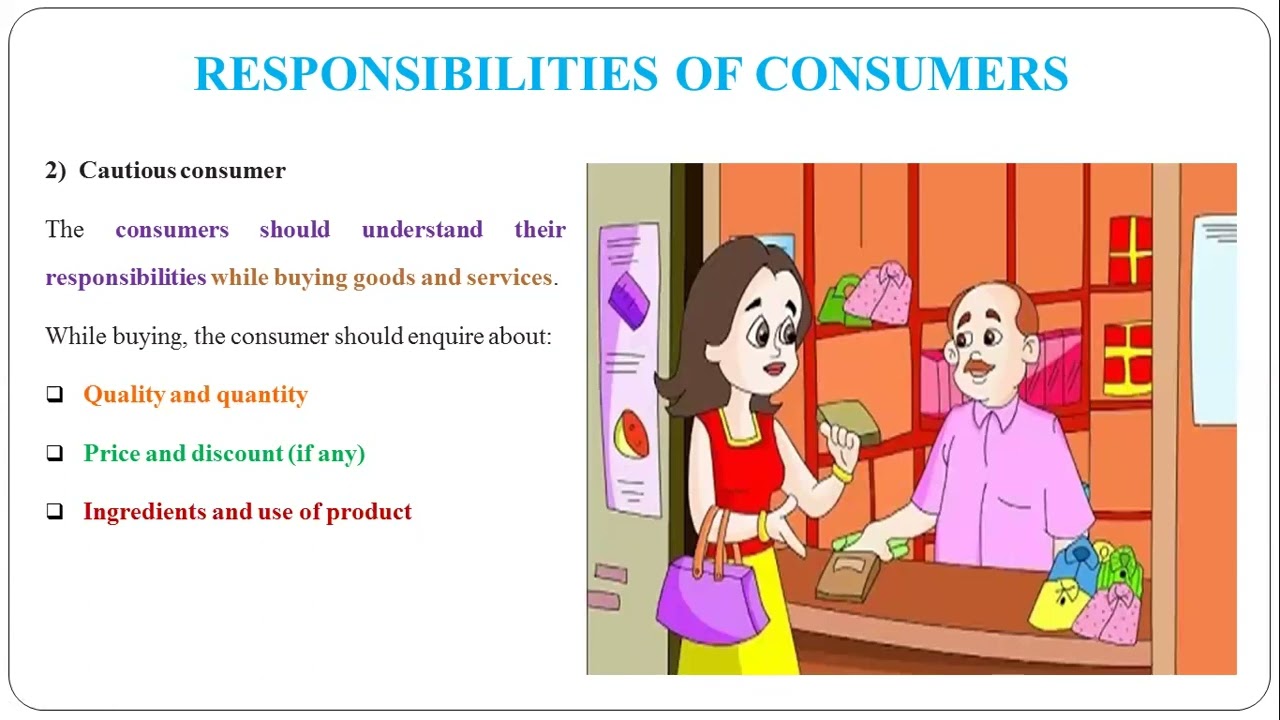 RESPONSIBILITIES OF CONSUMERS

2) Cautious consumer

The consumers should understand their responsibilities while buying goods and services.

While buying, the consumer should enquire about:

❑ Quality and quantity

❑ Price and discount (if any)

❑ Ingredients and use of product